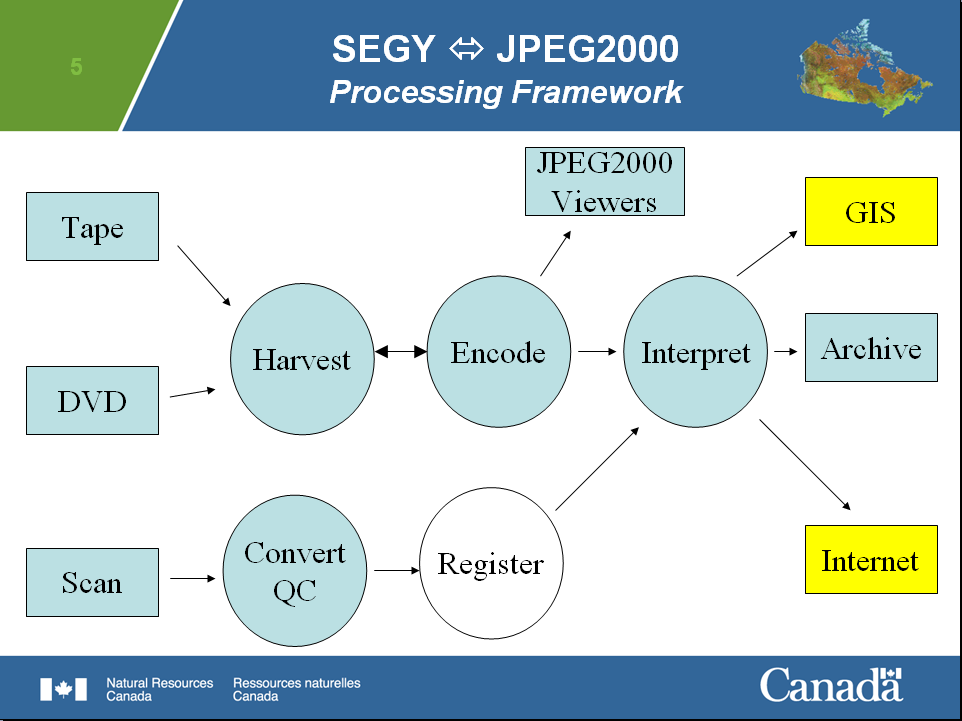 5

SEGY ⇔ JPEG2000
Processing Framework

Tape

DVD

Scan

Harvest

Convert QC

Encode

Register

JPEG2000 Viewers

Interpret

GIS

Archive

Internet

Natural Resources Canada

Ressources naturelles Canada

Canada